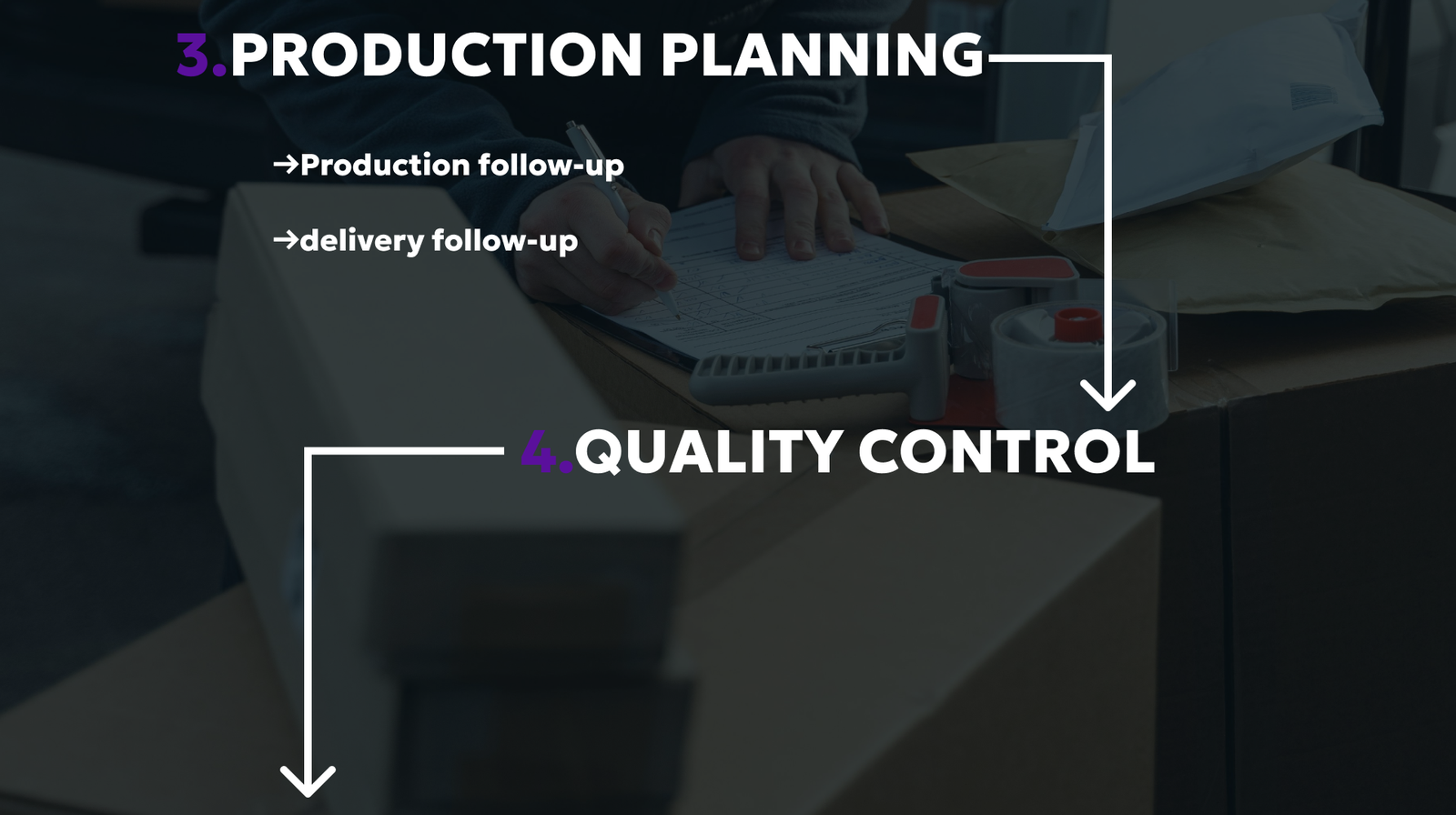 3.PRODUCTION PLANNING

→Production follow-up

→delivery follow-up

4.QUALITY CONTROL